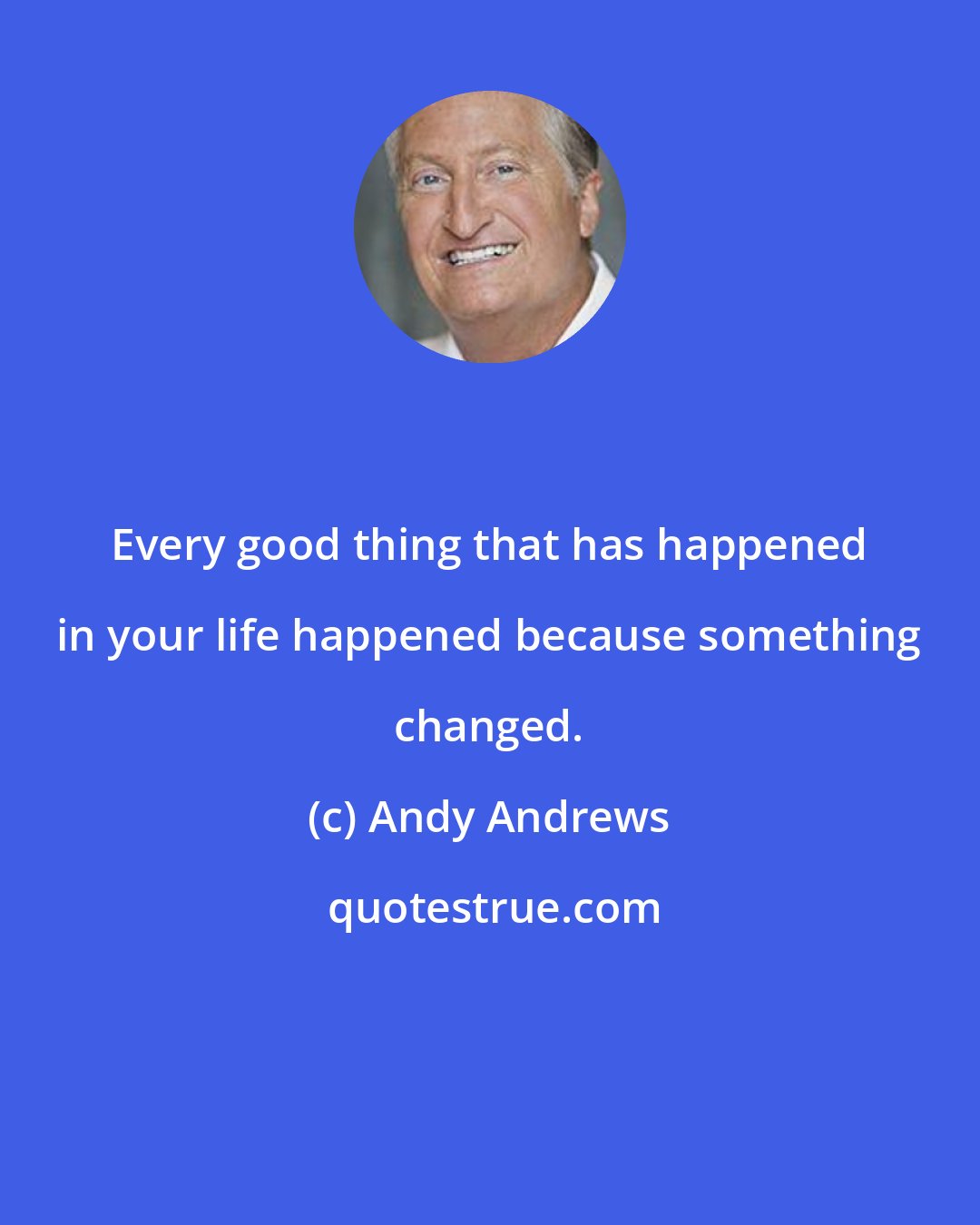 Every good thing that has happened in your life happened because something changed.

(c) Andy Andrews

quotestrue.com